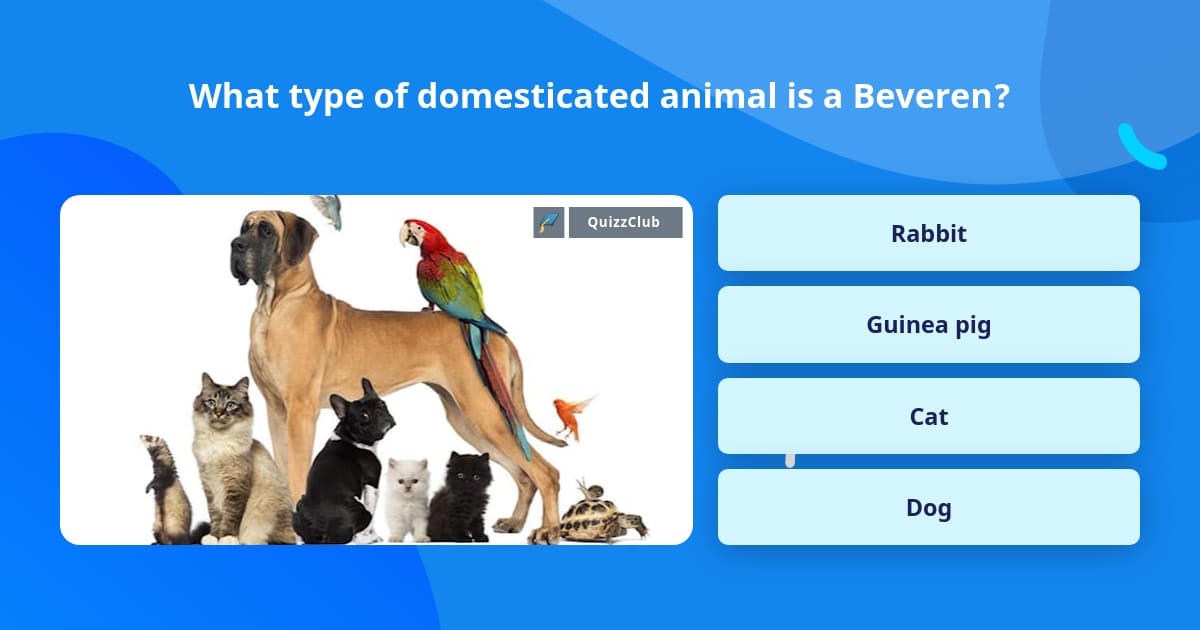 What type of domesticated animal is a Beveren?

QuizzClub

Rabbit

Guinea pig

Cat

Dog